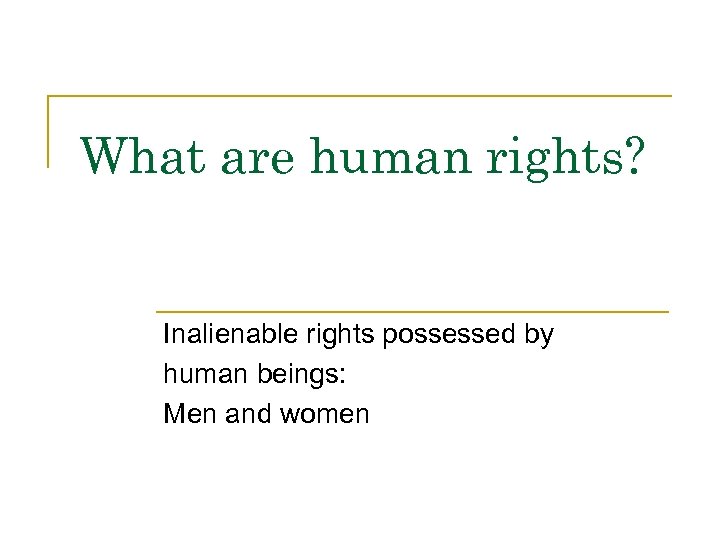 What are human rights?

Inalienable rights possessed by human beings:
Men and women